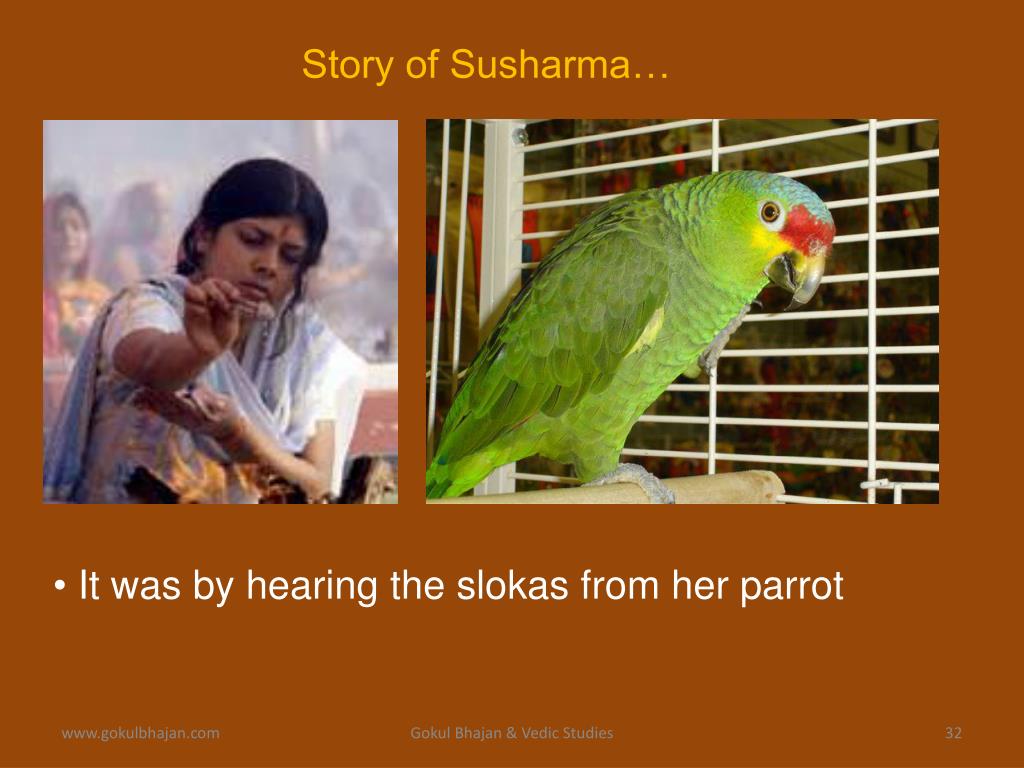 Story of Susharma…

• It was by hearing the slokas from her parrot

www.gokulbhajan.com

Gokul Bhajan & Vedic Studies

32